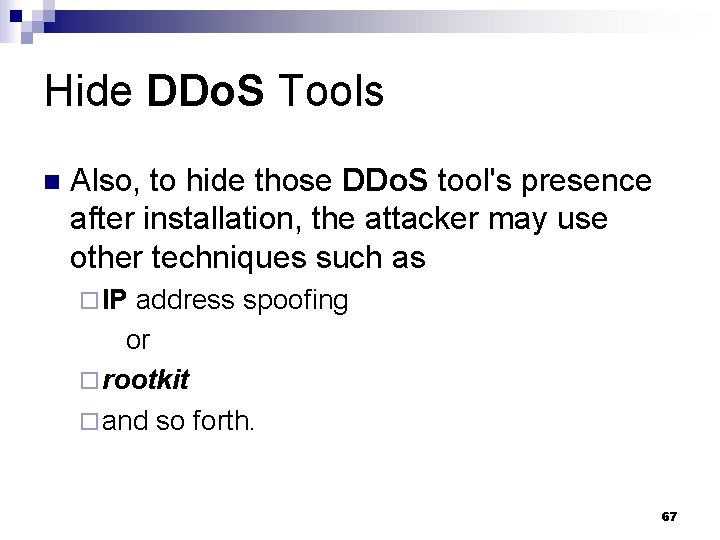 Hide DDoS Tools

Also, to hide those DDoS tool's presence after installation, the attacker may use other techniques such as

IP address spoofing

or

rootkit

and so forth.

67